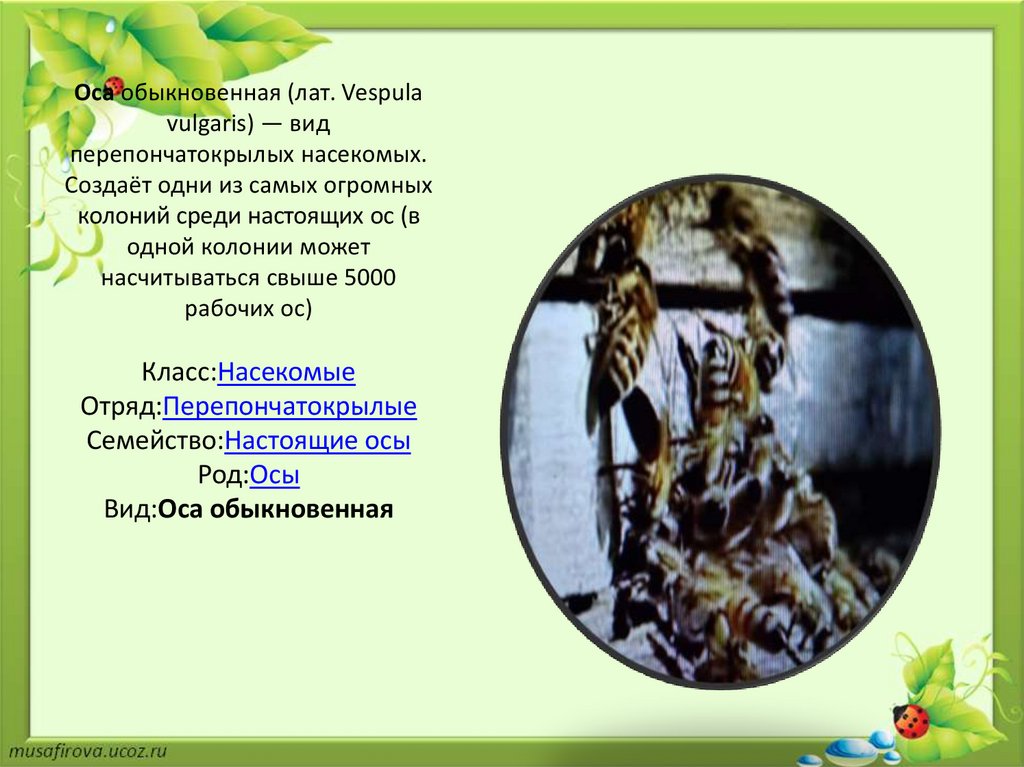 Оса обыкновенная (лат. Vespula vulgaris) — вид перепончатокрылых насекомых. Создаёт одни из самых огромных колоний среди настоящих ос (в одной колонии может насчитываться свыше 5000 рабочих ос)

Класс:Насекомые
Отряд:Перепончатокрылые
Семейство:Настоящие осы
Род:Осы
Вид:Оса обыкновенная

musafirova.ucoz.ru